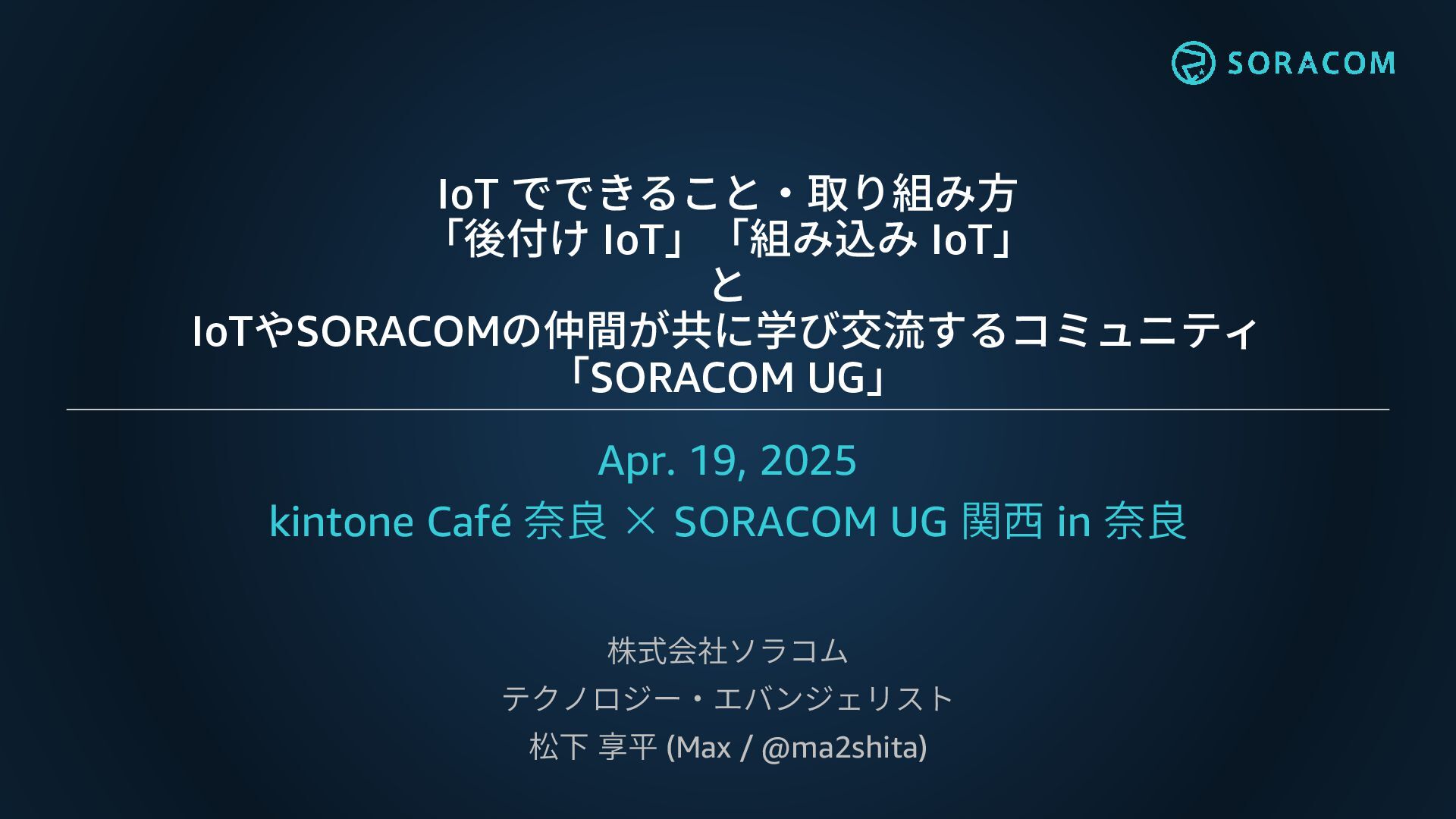 SORACOM

IoT でできること・取り組み方
「後付け IoT」「組み込み IoT」
と
IoTやSORACOMの仲間が共に学び交流するコミュニティ
「SORACOM UG」

Apr. 19, 2025
kintone Café 奈良 × SORACOM UG 関西 in 奈良

株式会社ソラコム
テクノロジー・エバンジェリスト
松下 享平 (Max / @ma2shita)